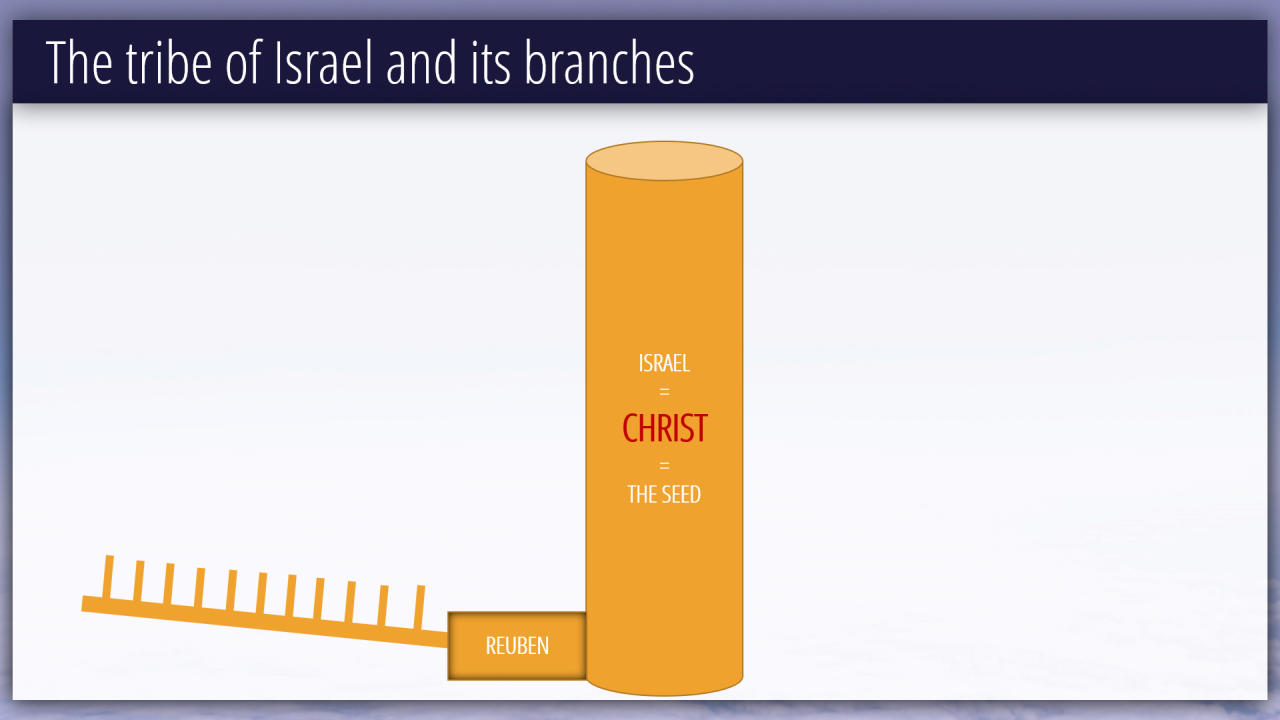 The tribe of Israel and its branches

ISRAEL
=
CHRIST
=
THE SEED

REUBEN